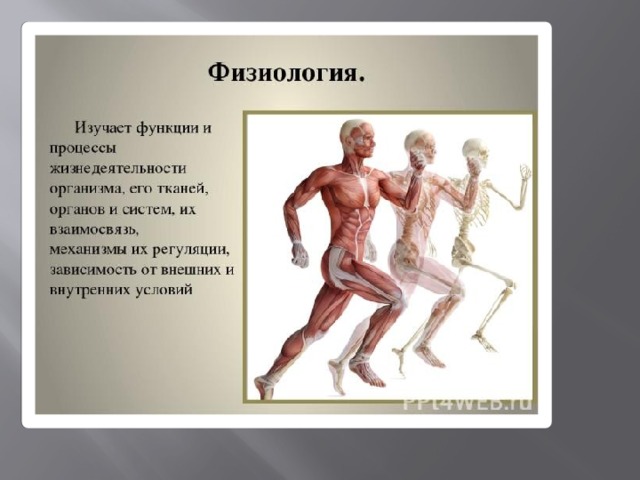 Физиология.

Изучает функции и процессы жизнедеятельности организма, его тканей, органов и систем, их взаимосвязь, механизмы их регуляции, зависимость от внешних и внутренних условий

PPt4WEB.ru